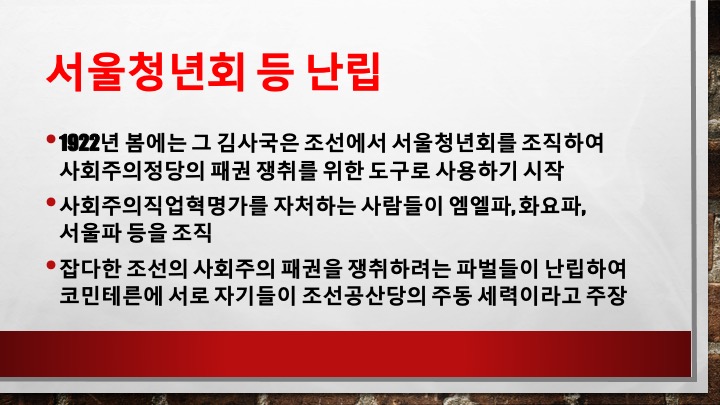 서울청년회 등 난립

• 1922년 봄에는 그 김사국은 조선에서 서울청년회를 조직하여 사회주의정당의 패권 쟁취를 위한 도구로 사용하기 시작

• 사회주의직업혁명가를 자처하는 사람들이 엠엘파, 화요파, 서울파 등을 조직

• 잡다한 조선의 사회주의 패권을 쟁취하려는 파벌들이 난립하여 코민테른에 서로 자기들이 조선공산당의 주동 세력이라고 주장